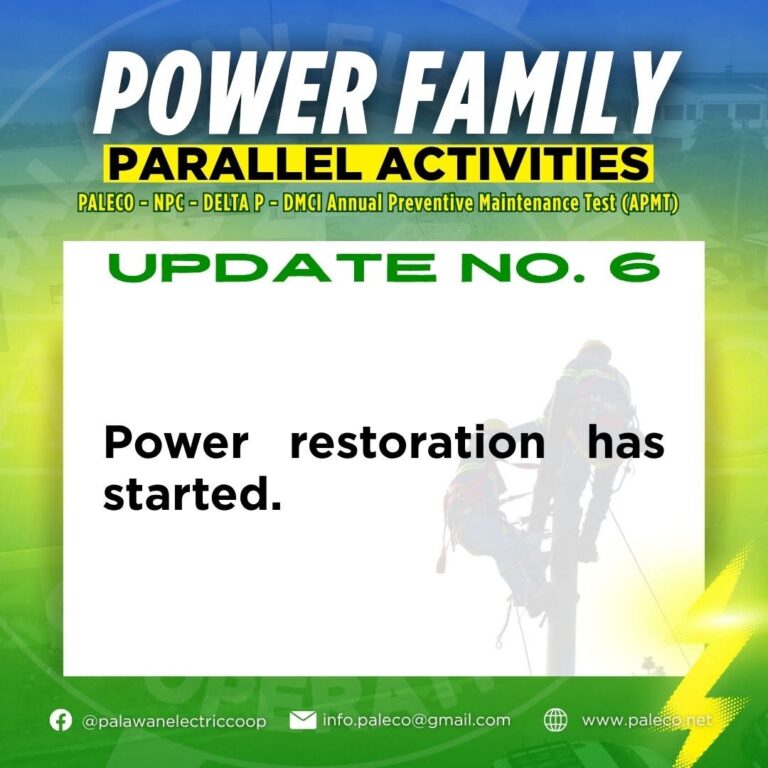 POWER FAMILY

PARALLEL ACTIVITIES

PALECO - NPC - DELTA P - DMCI Annual Preventive Maintenance Test (APMT)

UPDATE NO. 6

Power restoration has started.

@palawanelectriccoop info.paleco@gmail.com www.paleco.net